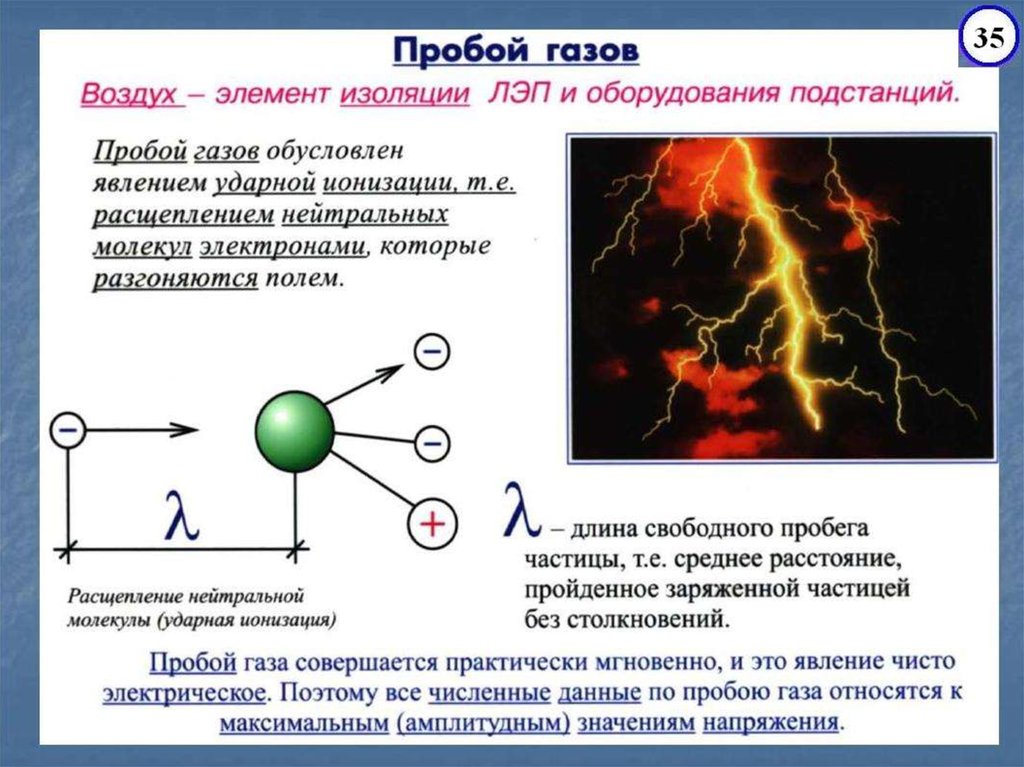 35

Пробой газов

Воздух – элемент изоляции ЛЭП и оборудования подстанций.

Пробой газов обусловлен явлением ударной ионизации, т.е. расщеплением нейтральных молекул электронами, которые разгоняются полем.

−

−

−

+

$\lambda$

Расщепление нейтральной молекулы (ударная ионизация)

$\lambda$ – длина свободного пробега частицы, т.е. среднее расстояние, пройденное заряженной частицей без столкновений.

Пробой газа совершается практически мгновенно, и это явление чисто электрическое. Поэтому все численные данные по пробою газа относятся к максимальным (амплитудным) значениям напряжения.